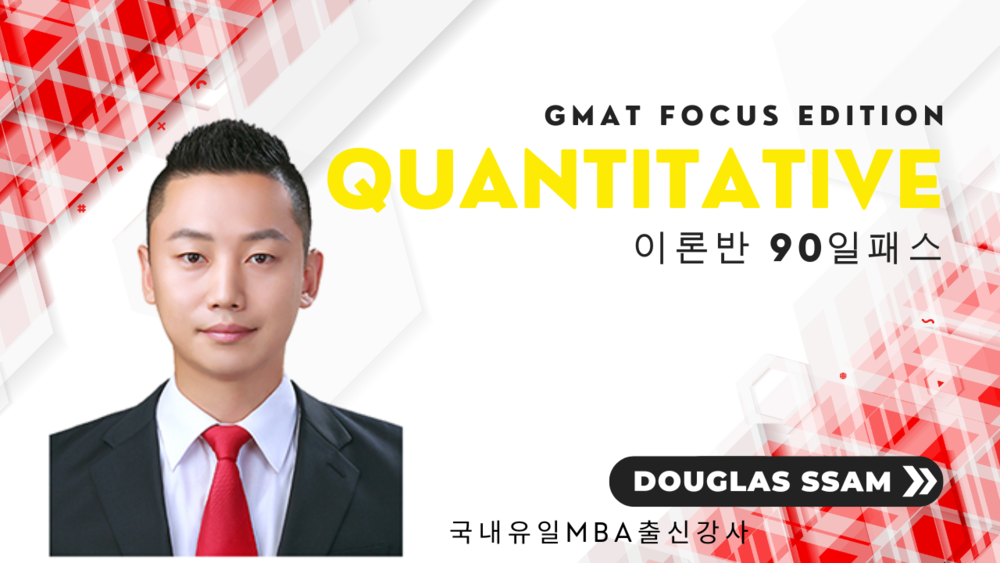 GMAT FOCUS EDITION

QUANTITATIVE

이론반 90일패스

DOUGLAS SSAM

국내유일MBA출신강사